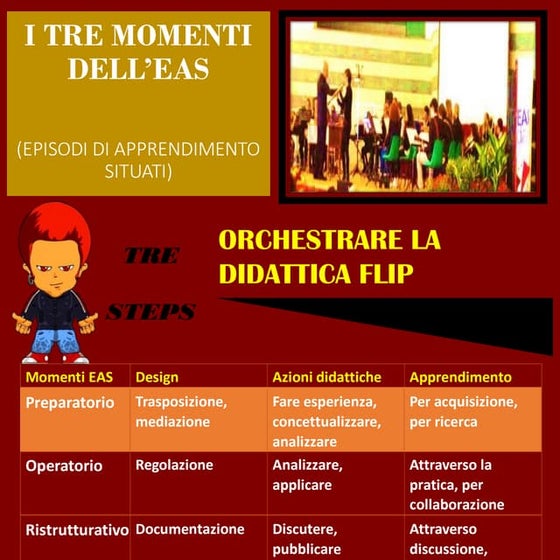 I TRE MOMENTI DELL'EAS

(EPISODI DI APPRENDIMENTO SITUATI)

EA

TRE

STEPS

ORCHESTRARE LA DIDATTICA FLIP

| Momenti EAS | Design | Azioni didattiche | Apprendimento |
|---|---|---|---|
| Preparatorio | Trasposizione, mediazione | Fare esperienza, concettualizzare, analizzare | Per acquisizione, per ricerca |
| Operatorio | Regolazione | Analizzare, applicare | Attraverso la pratica, per collaborazione |
| Ristrutturativo | Documentazione | Discutere, pubblicare | Attraverso discussione, |